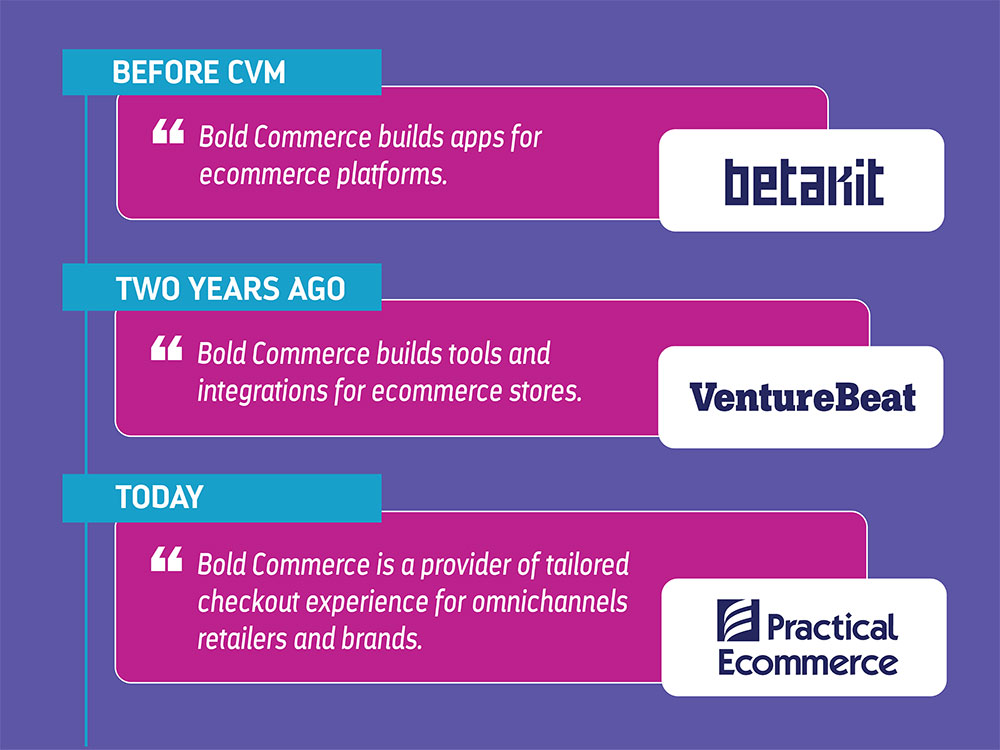 BEFORE CVM

“ Bold Commerce builds apps for ecommerce platforms.

betakit

TWO YEARS AGO

“ Bold Commerce builds tools and integrations for ecommerce stores.

VentureBeat

TODAY

“ Bold Commerce is a provider of tailored checkout experience for omnichannels retailers and brands.

Practical Ecommerce